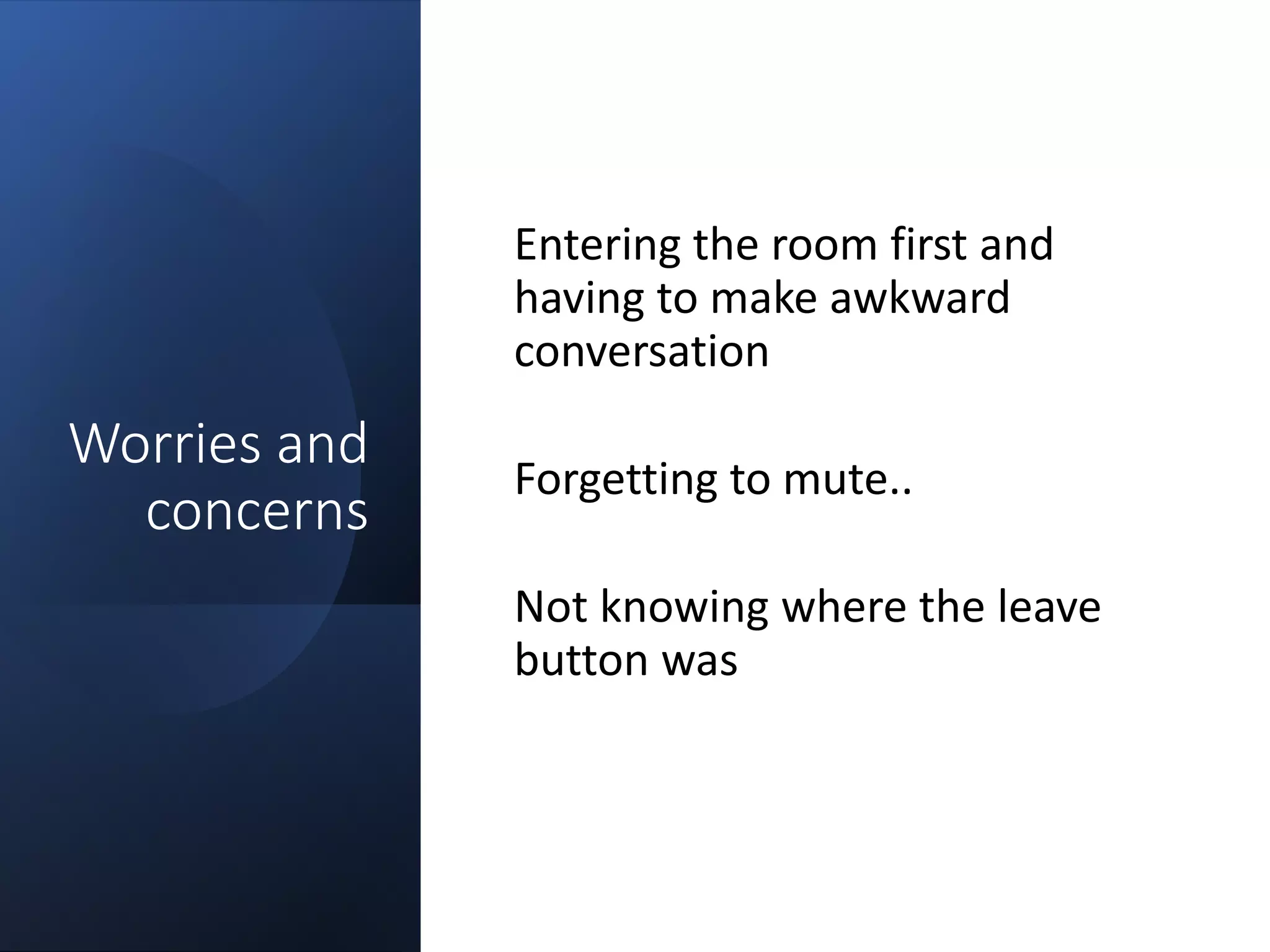 Worries and concerns

Entering the room first and having to make awkward conversation

Forgetting to mute..

Not knowing where the leave button was